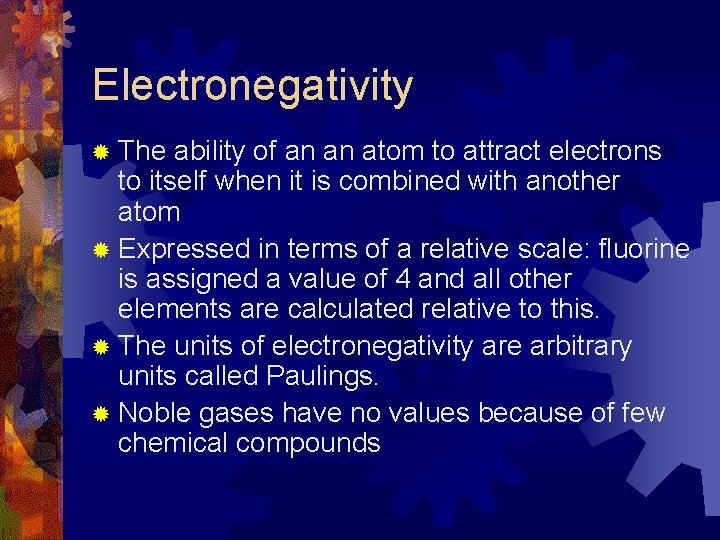 Electronegativity

The ability of an an atom to attract electrons to itself when it is combined with another atom

Expressed in terms of a relative scale: fluorine is assigned a value of 4 and all other elements are calculated relative to this.

The units of electronegativity are arbitrary units called Paulings.

Noble gases have no values because of few chemical compounds